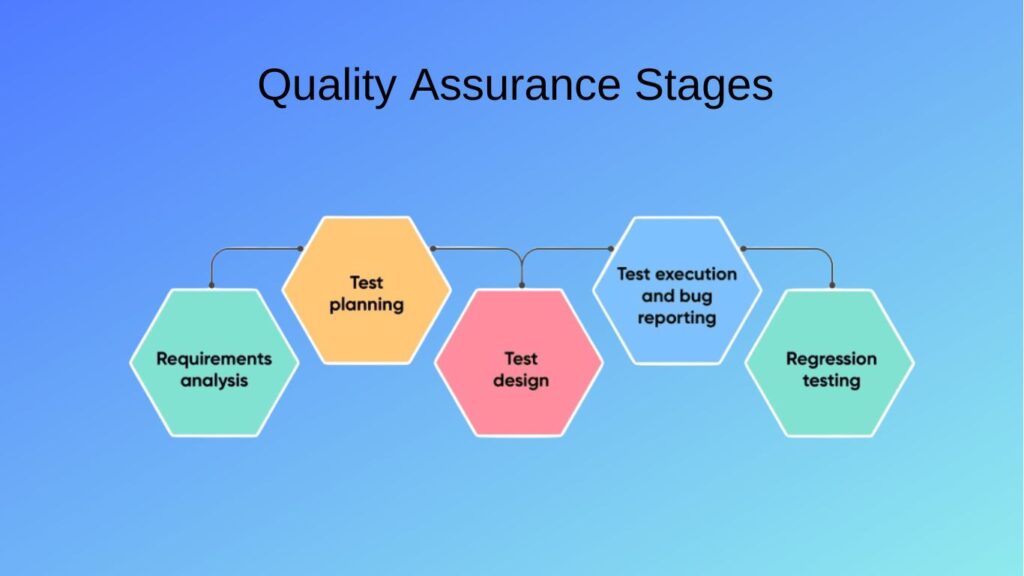 Quality Assurance Stages

Requirements analysis

Test planning

Test design

Test execution and bug reporting

Regression testing